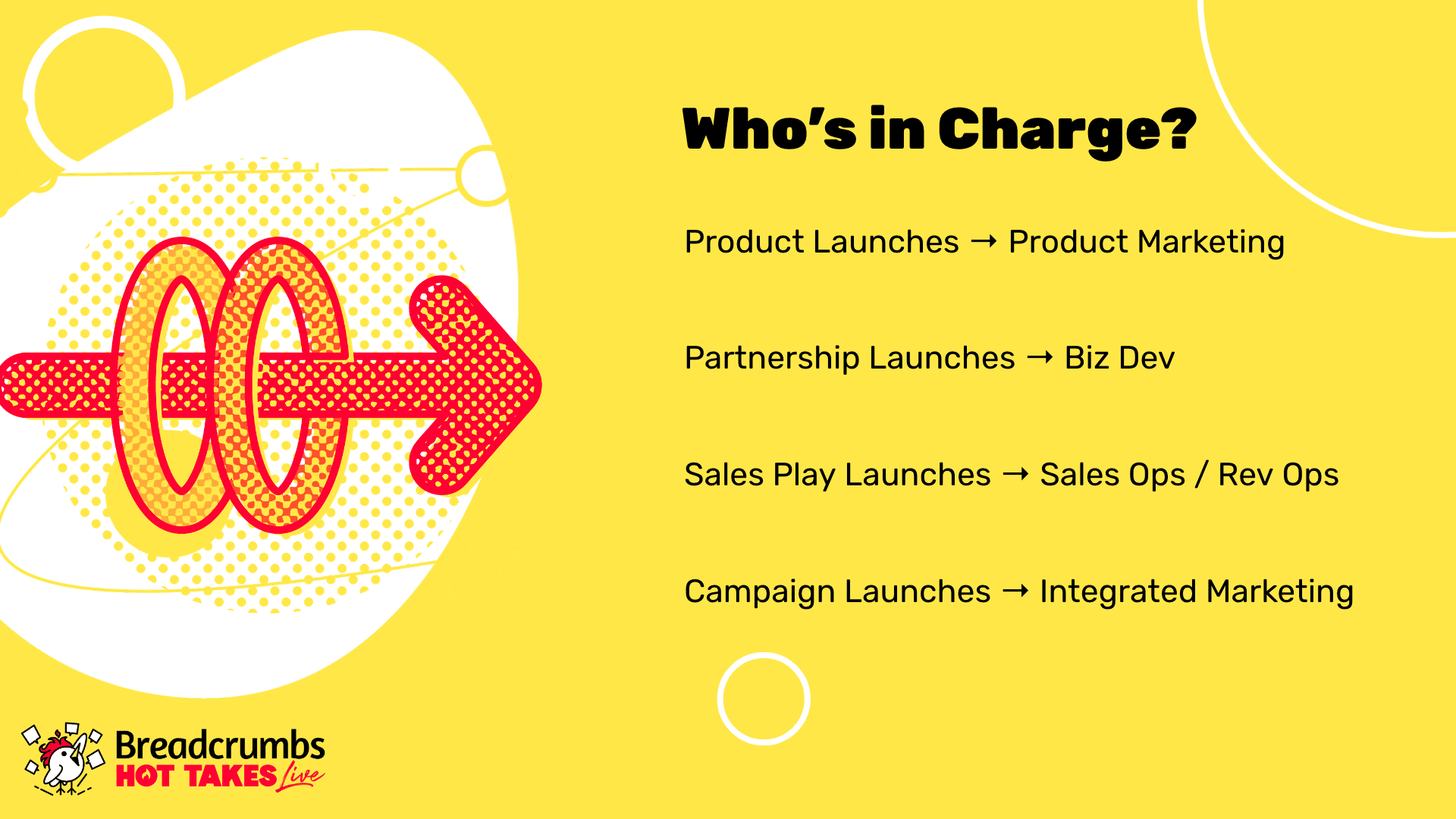 Who's in Charge?

Product Launches → Product Marketing

Partnership Launches → Biz Dev

Sales Play Launches → Sales Ops / Rev Ops

Campaign Launches → Integrated Marketing

Breadcrumbs
HOT TAKES Live